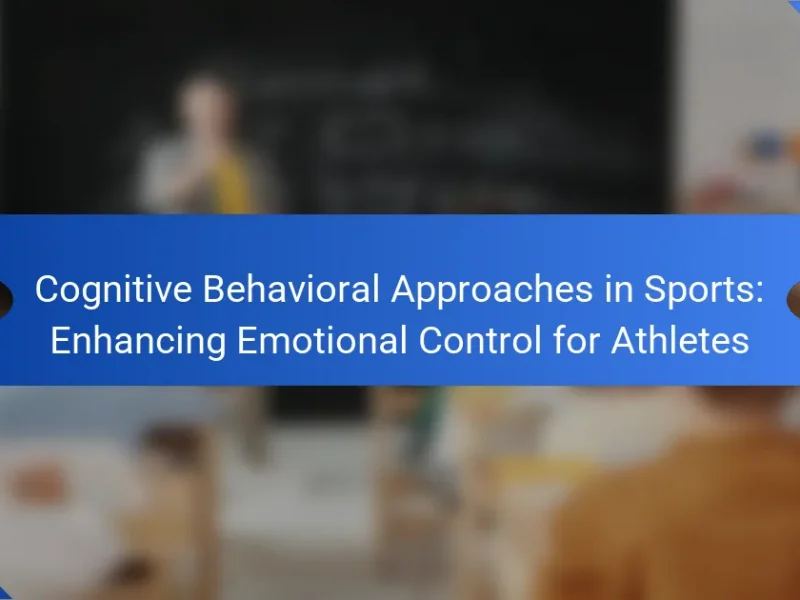 Cognitive Behavioral Approaches in Sports: Enhancing Emotional Control for Athletes